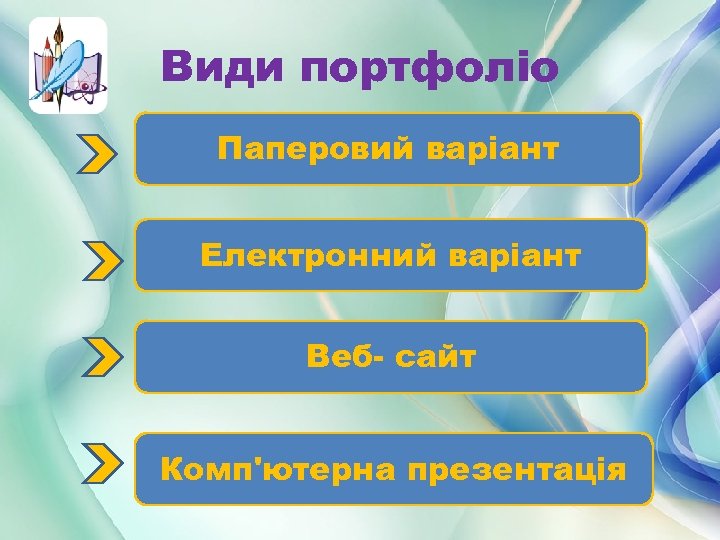 Види портфоліо

Паперовий варіант

Електронний варіант

Веб- сайт

Комп'ютерна презентація